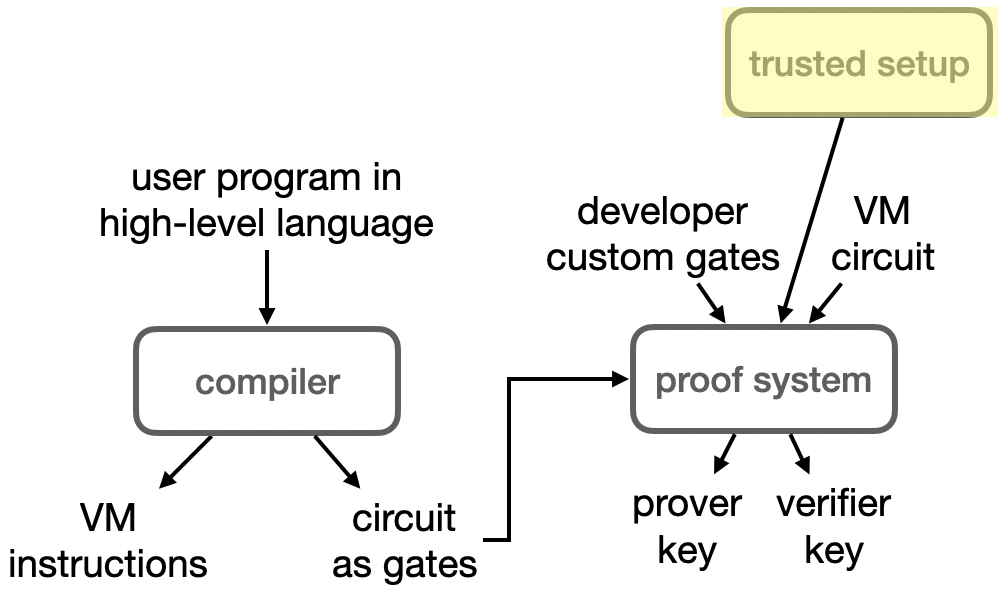 trusted setup

user program in high-level language

developer custom gates

VM circuit

compiler

proof system

VM instructions

circuit as gates

prover key

verifier key